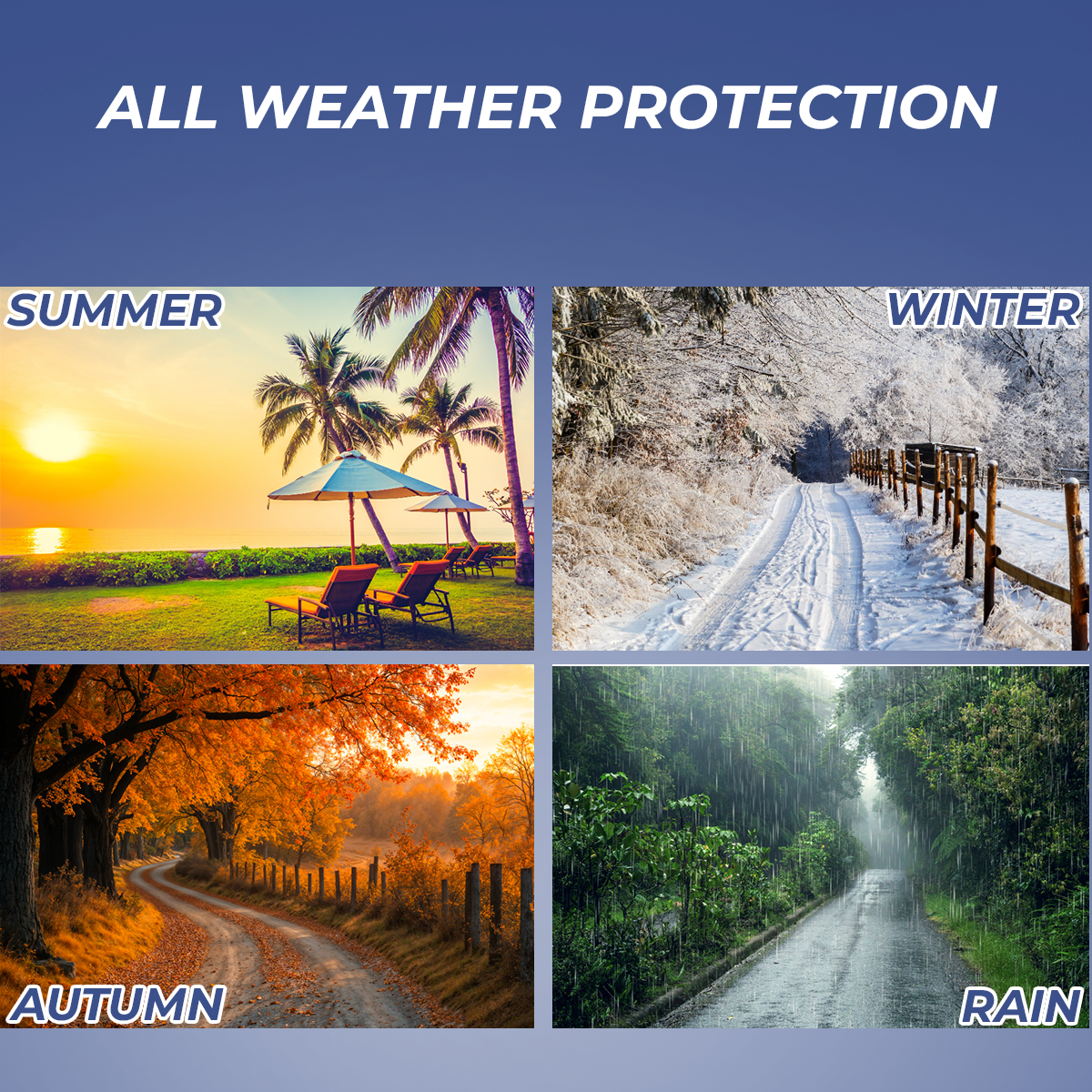 ALL WEATHER PROTECTION

SUMMER

WINTER

AUTUMN

RAIN